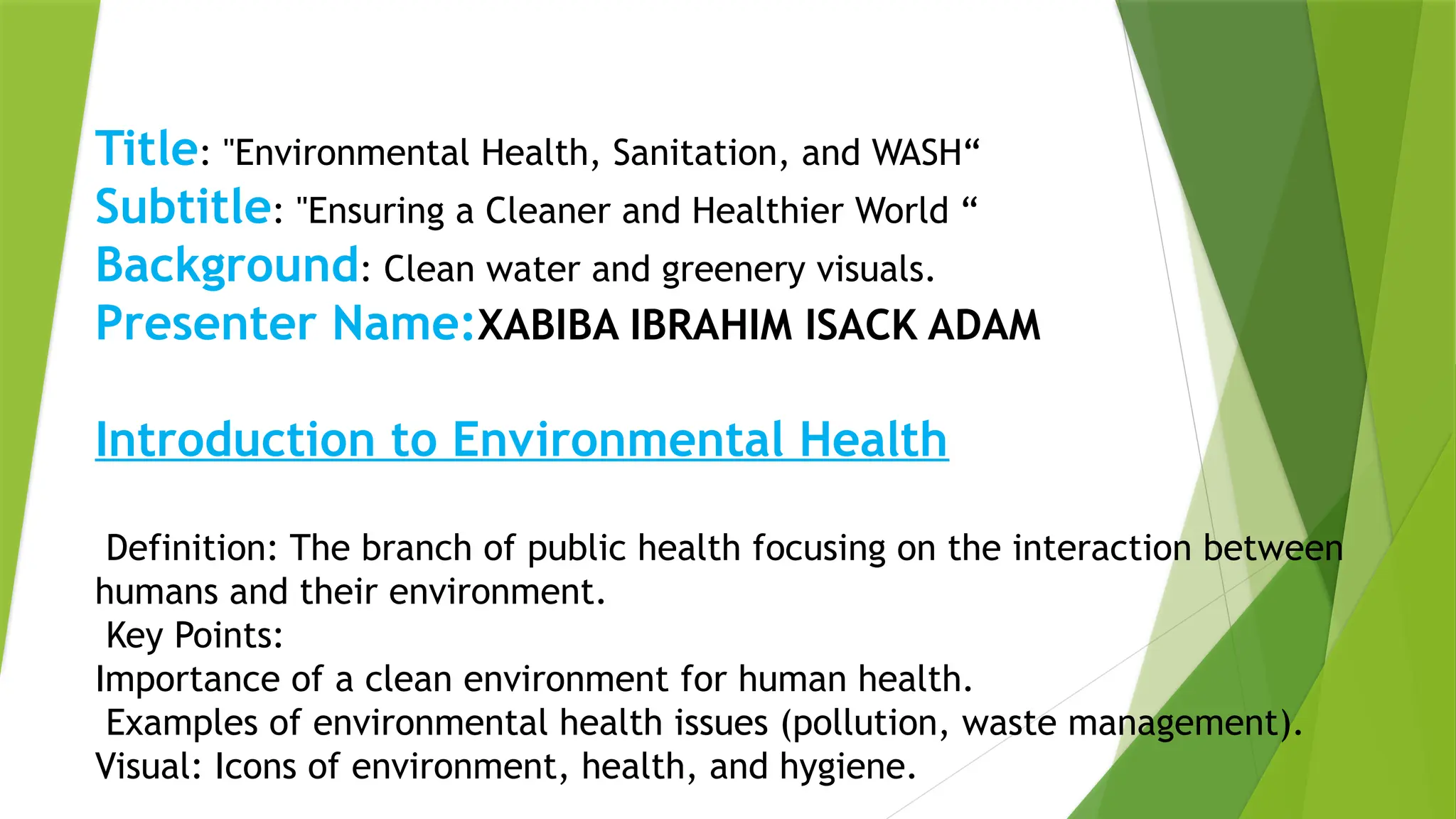 Title: "Environmental Health, Sanitation, and WASH“
Subtitle: "Ensuring a Cleaner and Healthier World “
Background: Clean water and greenery visuals.
Presenter Name:XABIBA IBRAHIM ISACK ADAM

Introduction to Environmental Health

Definition: The branch of public health focusing on the interaction between humans and their environment.
Key Points:
Importance of a clean environment for human health.
Examples of environmental health issues (pollution, waste management).
Visual: Icons of environment, health, and hygiene.